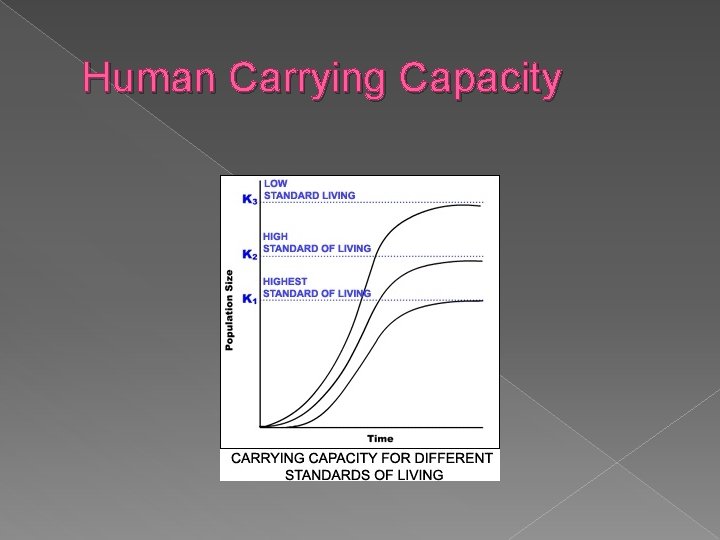 Human Carrying Capacity

LOW
STANDARD LIVING
$K_3$
HIGH
STANDARD OF LIVING
$K_2$
HIGHEST
STANDARD OF LIVING
$K_1$
Population Size
Time

CARRYING CAPACITY FOR DIFFERENT STANDARDS OF LIVING